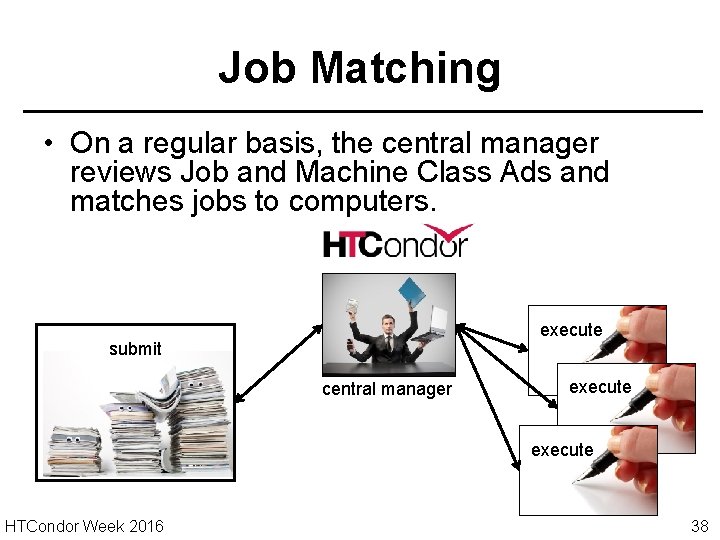 Job Matching

• On a regular basis, the central manager reviews Job and Machine Class Ads and matches jobs to computers.

HTCondor

submit

central manager

execute

execute

execute

HTCondor Week 2016

38